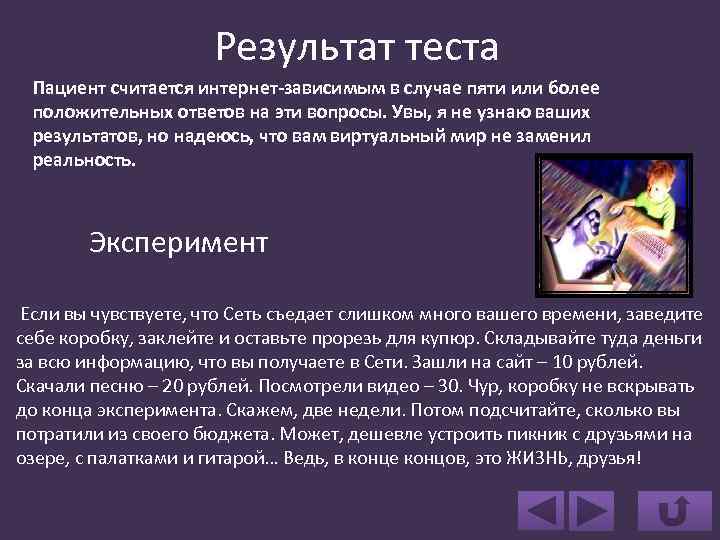 Результат теста

Пациент считается интернет-зависимым в случае пяти или более положительных ответов на эти вопросы. Увы, я не узнаю ваших результатов, но надеюсь, что вам виртуальный мир не заменил реальность.

Эксперимент

Если вы чувствуете, что Сеть съедает слишком много вашего времени, заведите себе коробку, заклейте и оставьте прорезь для купюр. Складывайте туда деньги за всю информацию, что вы получаете в Сети. Зашли на сайт – 10 рублей. Скачали песню – 20 рублей. Посмотрели видео – 30. Чур, коробку не вскрывать до конца эксперимента. Скажем, две недели. Потом подсчитайте, сколько вы потратили из своего бюджета. Может, дешевле устроить пикник с друзьями на озере, с палатками и гитарой… Ведь, в конце концов, это ЖИЗНЬ, друзья!